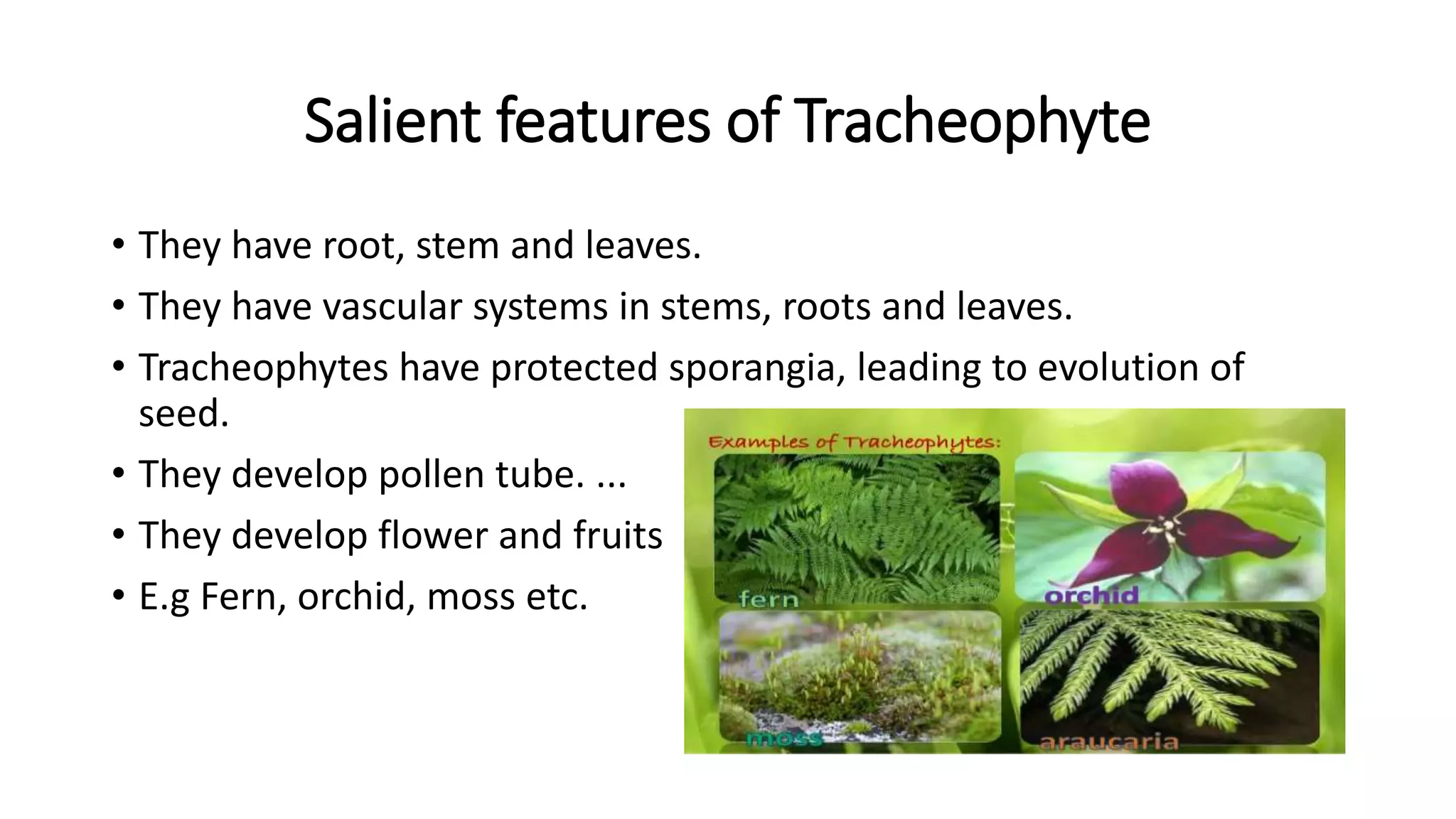 Salient features of Tracheophyte

• They have root, stem and leaves.
• They have vascular systems in stems, roots and leaves.
• Tracheophytes have protected sporangia, leading to evolution of seed.
• They develop pollen tube. ...
• They develop flower and fruits
• E.g Fern, orchid, moss etc.

Examples of Tracheophytes:
fern
orchid
moss
araucaria